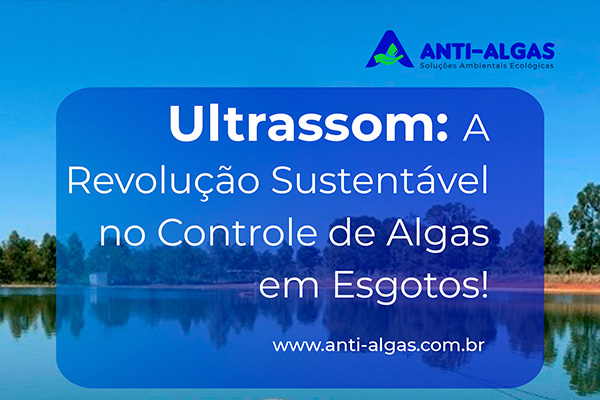 ANTI-ALGAS
Soluções Ambientais Ecológicas

Ultrassom: A Revolução Sustentável no Controle de Algas em Esgotos!

www.anti-algas.com.br